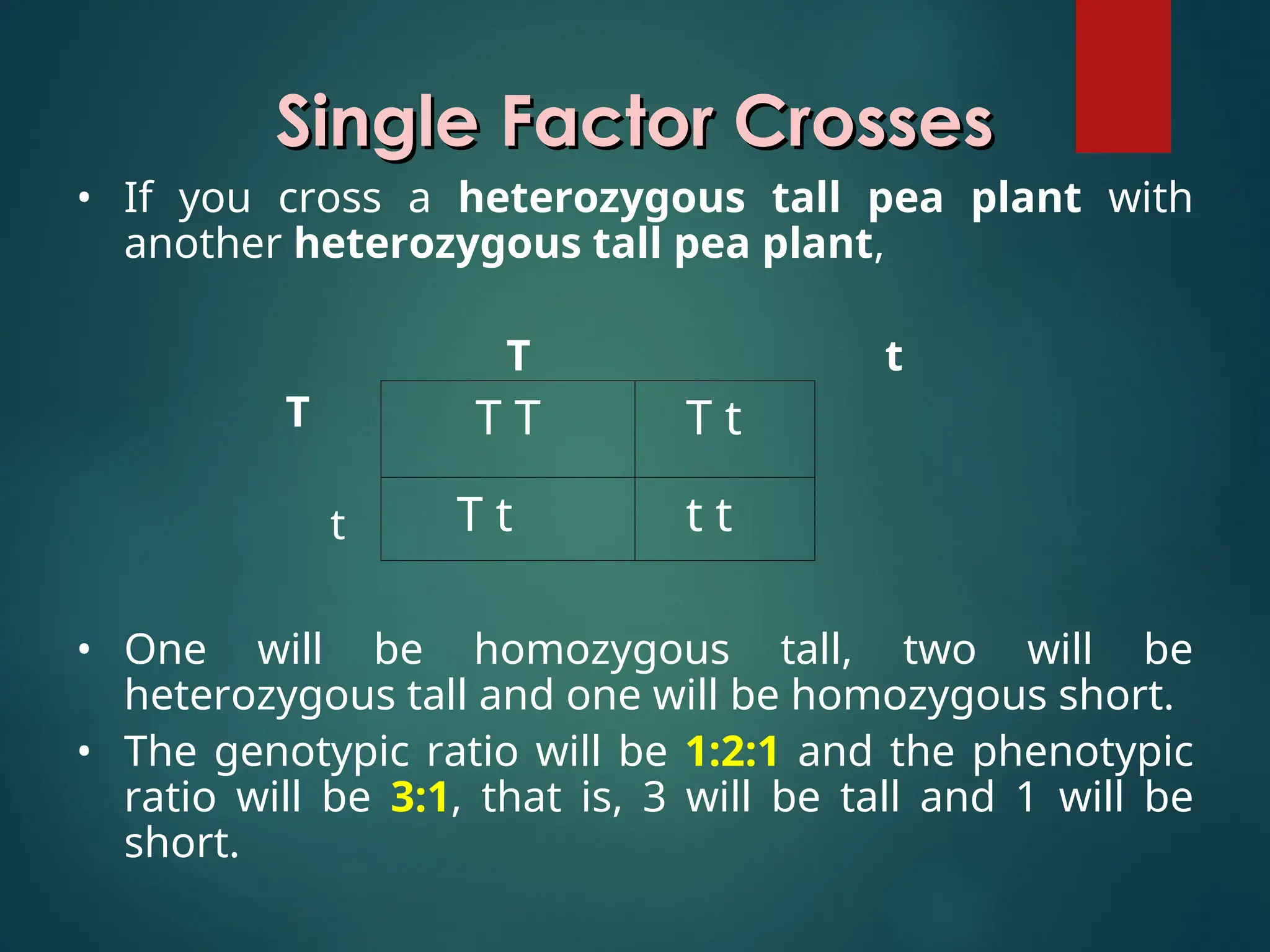 Single Factor Crosses

• If you cross a heterozygous tall pea plant with another heterozygous tall pea plant,

| | T | t |
|---|---|---|
| T | T T | T t |
| t | T t | t t |

• One will be homozygous tall, two will be heterozygous tall and one will be homozygous short.

• The genotypic ratio will be 1:2:1 and the phenotypic ratio will be 3:1, that is, 3 will be tall and 1 will be short.